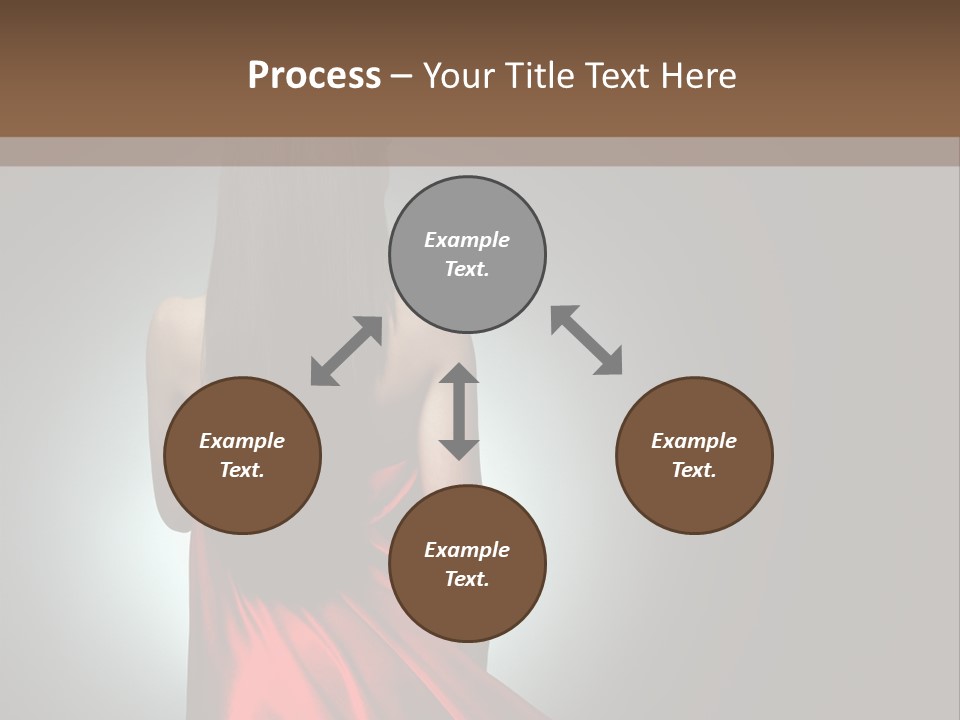 Process – Your Title Text Here

Example Text.

Example Text.

Example Text.

Example Text.